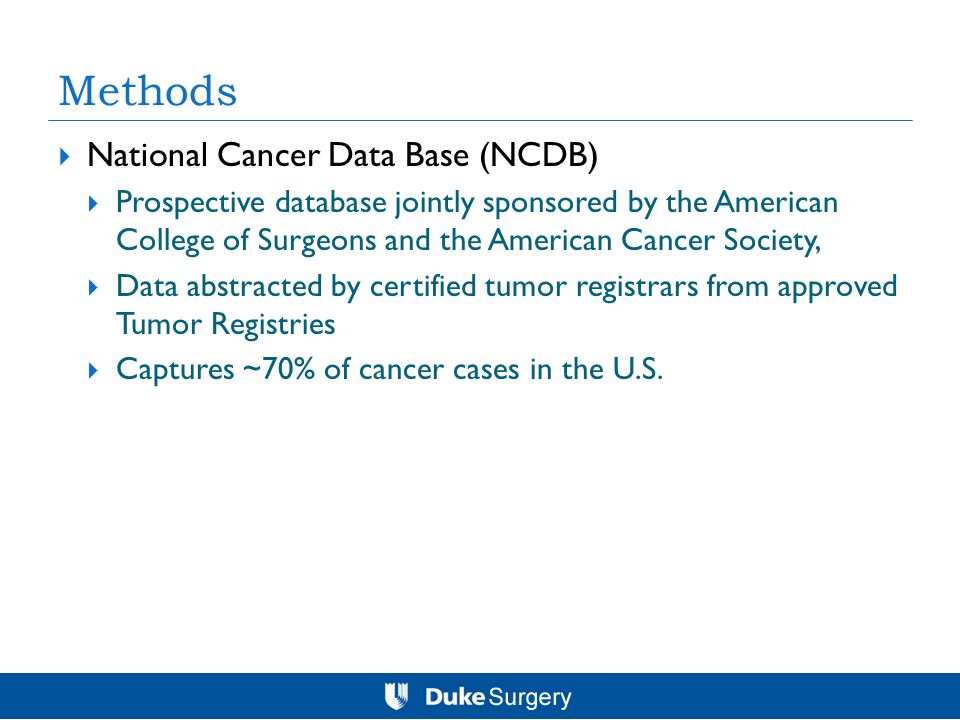 Methods

National Cancer Data Base (NCDB)

Prospective database jointly sponsored by the American College of Surgeons and the American Cancer Society,

Data abstracted by certified tumor registrars from approved Tumor Registries

Captures ~70% of cancer cases in the U.S.

Duke Surgery